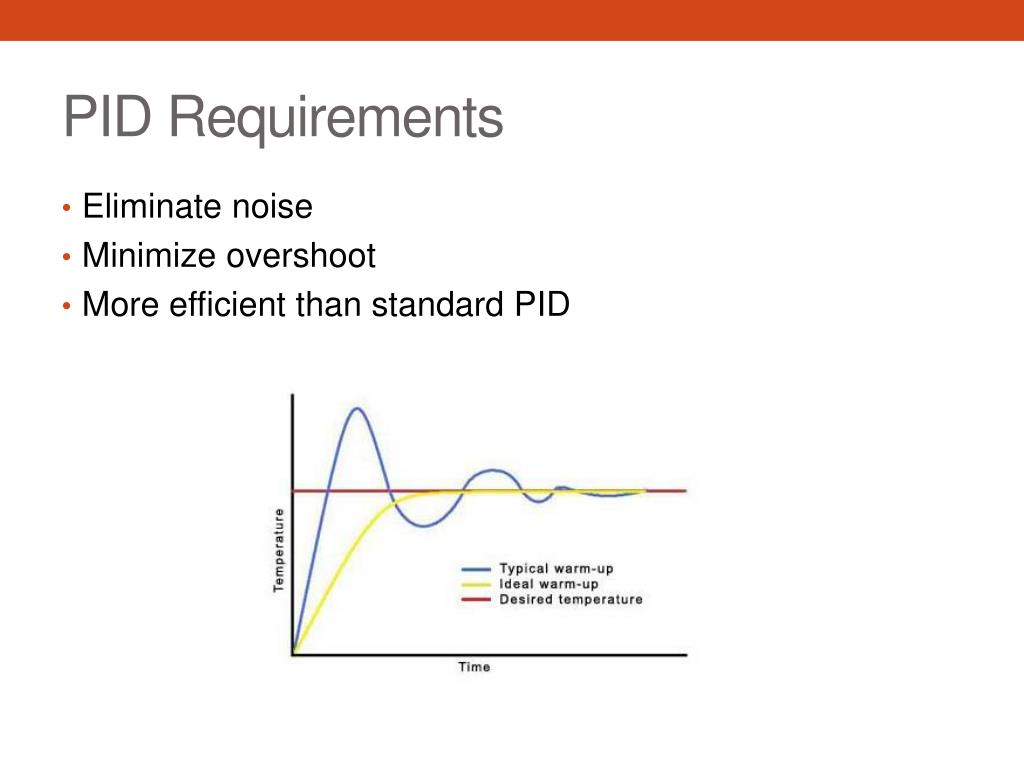 PID Requirements

• Eliminate noise
• Minimize overshoot
• More efficient than standard PID

Temperature

Typical warm-up
Ideal warm-up
Desired temperature

Time